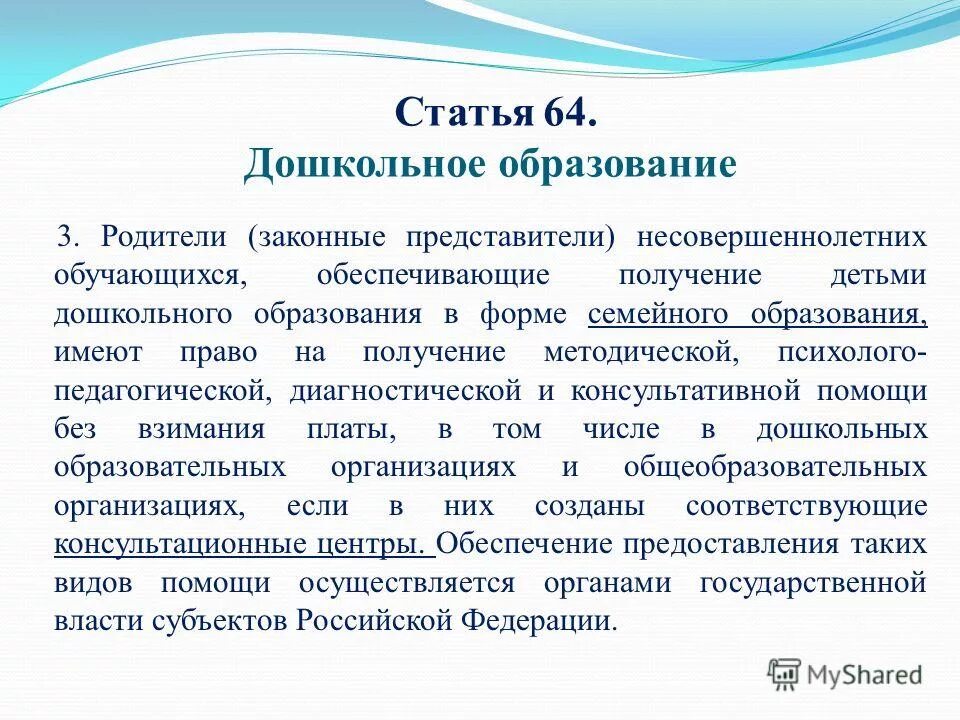 Статья 64.
Дошкольное образование

3. Родители (законные представители) несовершеннолетних обучающихся, обеспечивающие получение детьми дошкольного образования в форме семейного образования, имеют право на получение методической, психолого-педагогической, диагностической и консультативной помощи без взимания платы, в том числе в дошкольных образовательных организациях и общеобразовательных организациях, если в них созданы соответствующие консультационные центры. Обеспечение предоставления таких видов помощи осуществляется органами государственной власти субъектов Российской Федерации.

MyShared